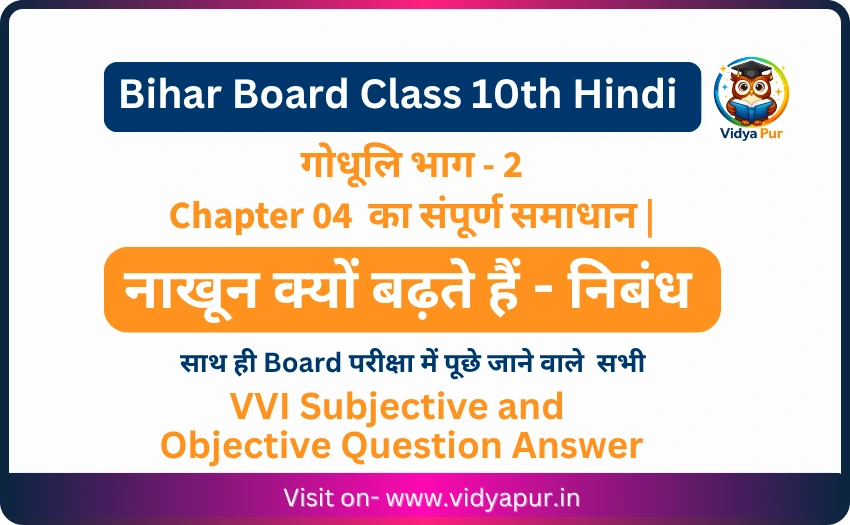 Bihar Board Class 10th Hindi

Vidya Pur

गोधूलि भाग - 2
Chapter 04 का संपूर्ण समाधान |

नाखून क्यों बढ़ते हैं - निबंध

साथ ही Board परीक्षा में पूछे जाने वाले सभी
VVI Subjective and Objective Question Answer

Visit on- www.vidyapur.in